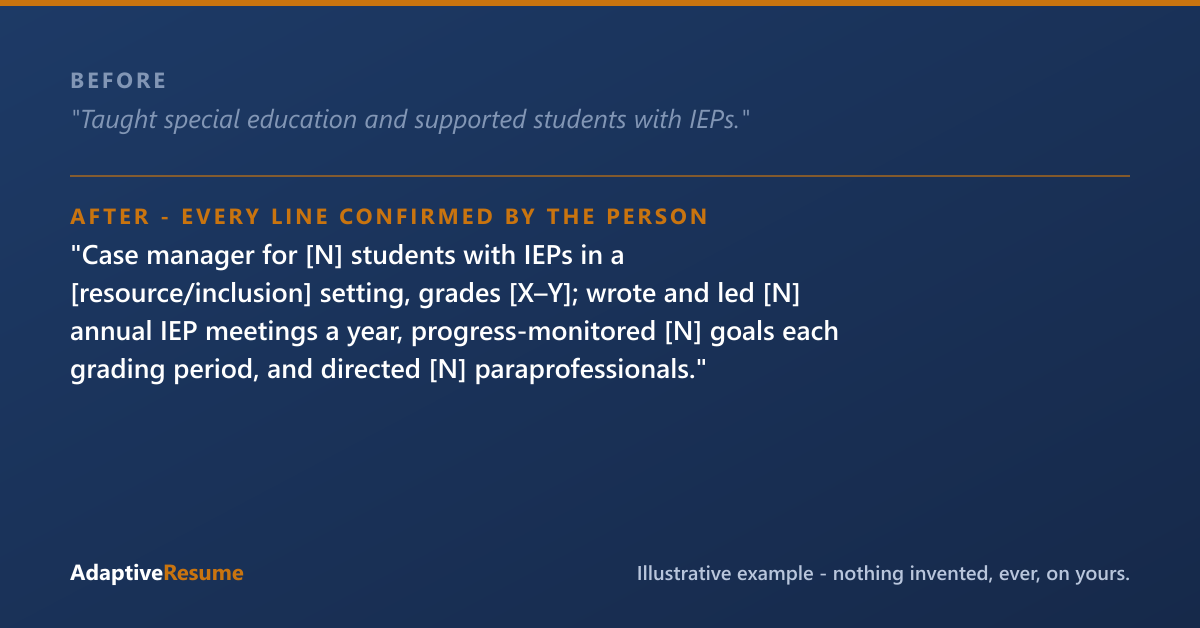 BEFORE

"Taught special education and supported students with IEPs."

AFTER - EVERY LINE CONFIRMED BY THE PERSON

"Case manager for [N] students with IEPs in a [resource/inclusion] setting, grades [X–Y]; wrote and led [N] annual IEP meetings a year, progress-monitored [N] goals each grading period, and directed [N] paraprofessionals."

AdaptiveResume

Illustrative example - nothing invented, ever, on yours.